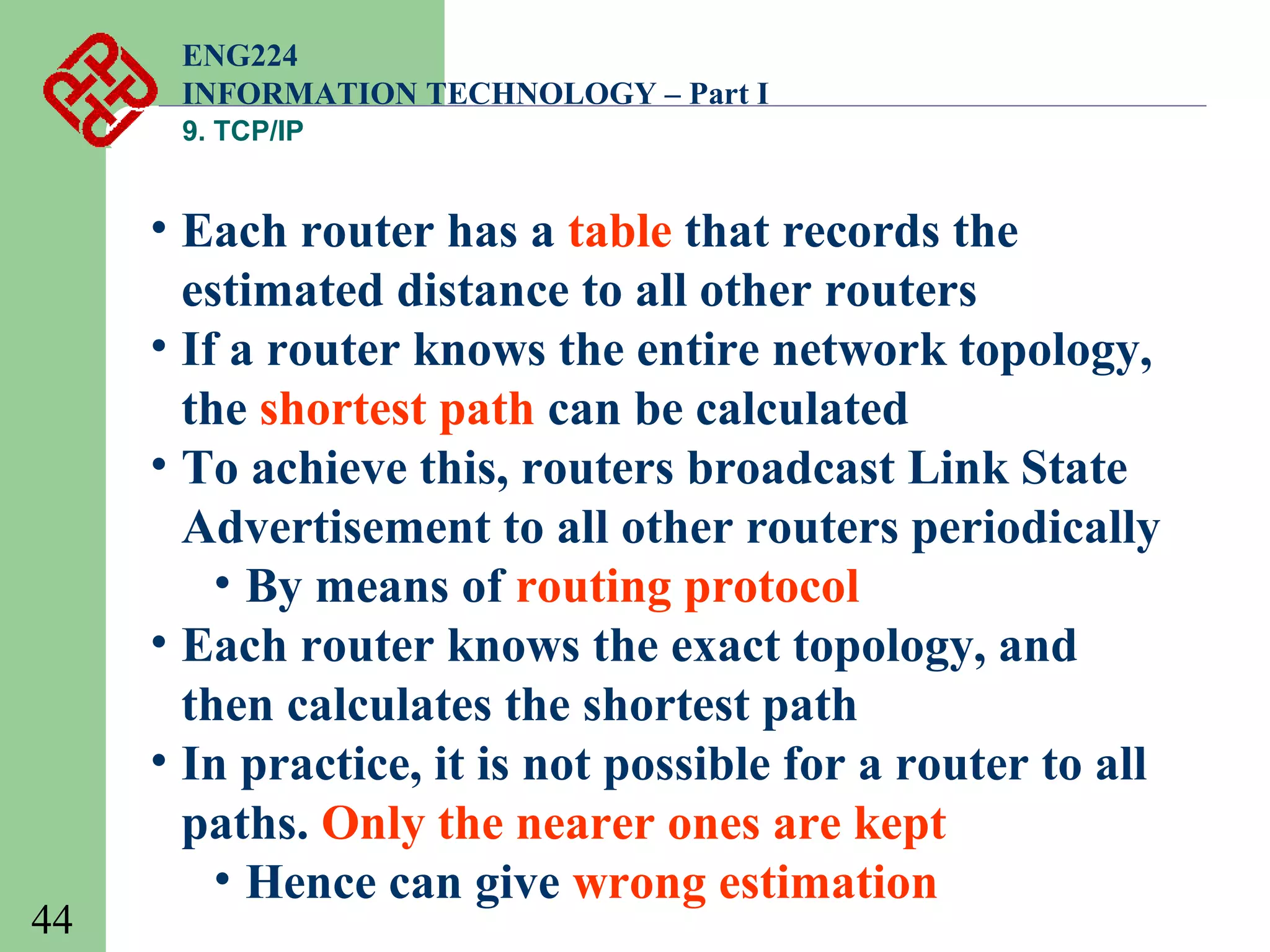 ENG224
INFORMATION TECHNOLOGY – Part I
9. TCP/IP

• Each router has a table that records the estimated distance to all other routers
• If a router knows the entire network topology, the shortest path can be calculated
• To achieve this, routers broadcast Link State Advertisement to all other routers periodically
  • By means of routing protocol
• Each router knows the exact topology, and then calculates the shortest path
• In practice, it is not possible for a router to all paths. Only the nearer ones are kept
  • Hence can give wrong estimation

44